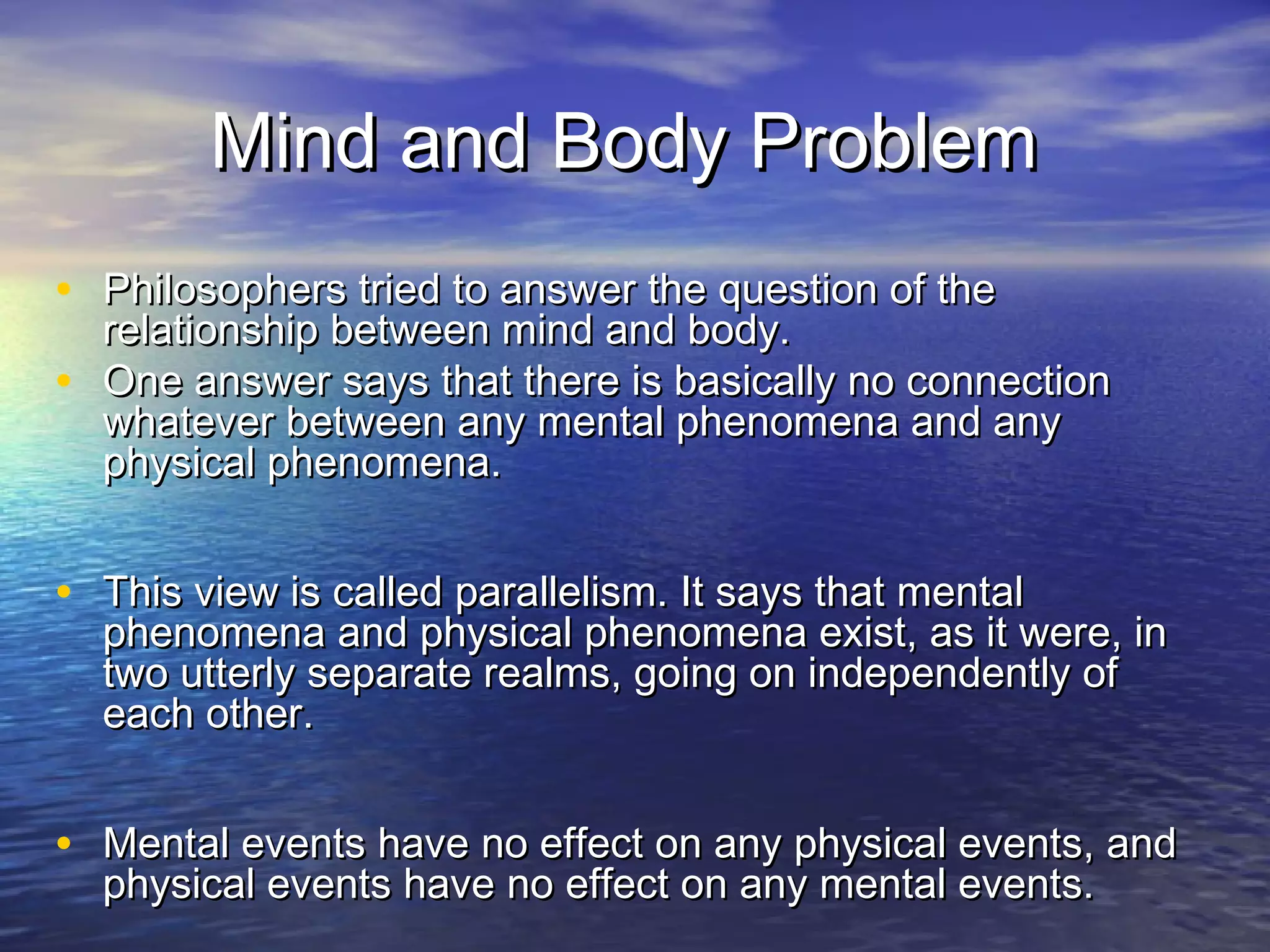 Mind and Body Problem

• Philosophers tried to answer the question of the relationship between mind and body.
• One answer says that there is basically no connection whatever between any mental phenomena and any physical phenomena.

• This view is called parallelism. It says that mental phenomena and physical phenomena exist, as it were, in two utterly separate realms, going on independently of each other.

• Mental events have no effect on any physical events, and physical events have no effect on any mental events.